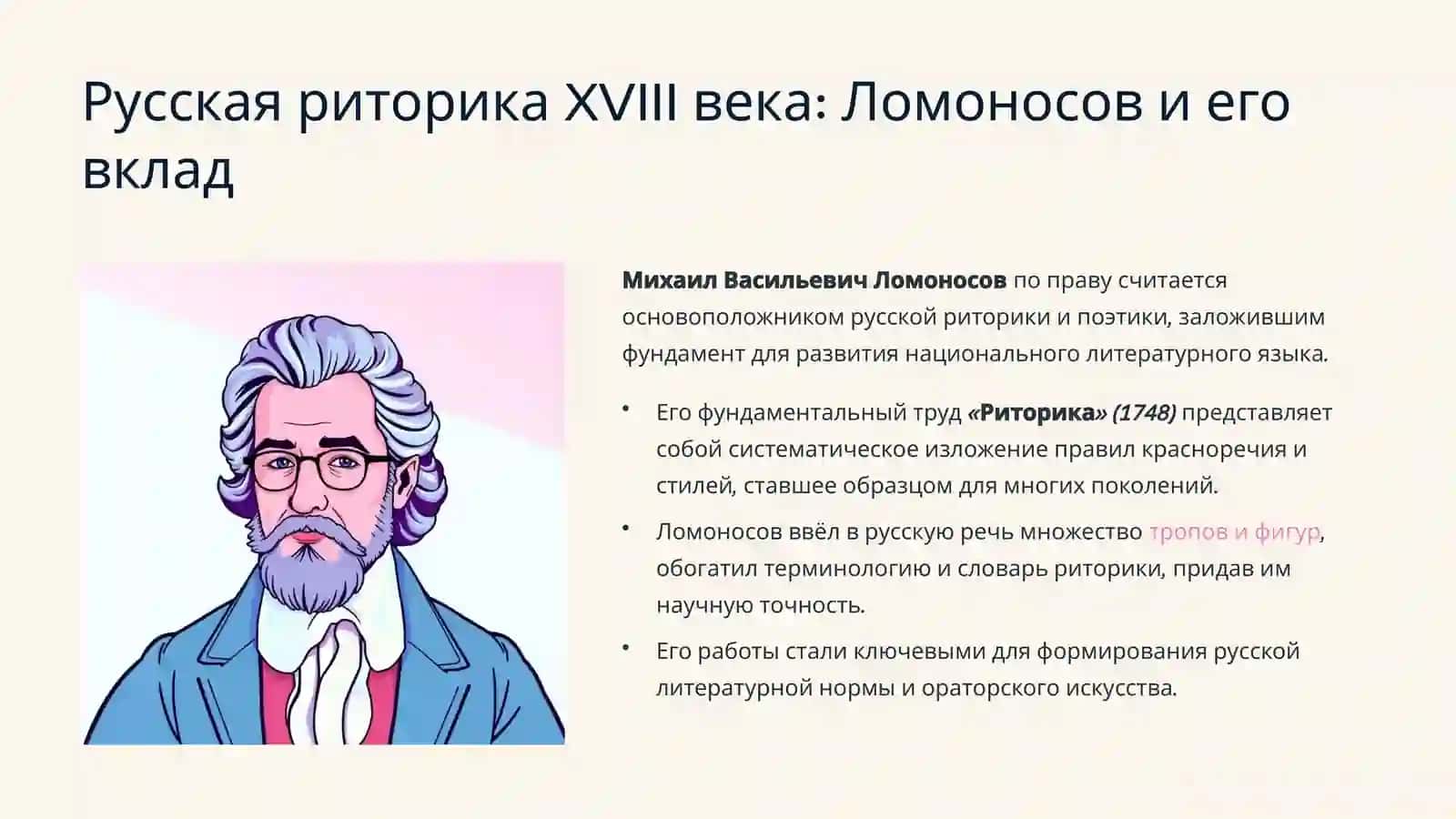 Русская риторика XVIII века: Ломоносов и его вклад

Михаил Васильевич Ломоносов по праву считается основоположником русской риторики и поэтики, заложившим фундамент для развития национального литературного языка.

• Его фундаментальный труд «Риторика» (1748) представляет собой систематическое изложение правил красноречия и стилей, ставшее образцом для многих поколений.

• Ломоносов ввёл в русскую речь множество тропов и фигур, обогатил терминологию и словарь риторики, придав им научную точность.

• Его работы стали ключевыми для формирования русской литературной нормы и ораторского искусства.